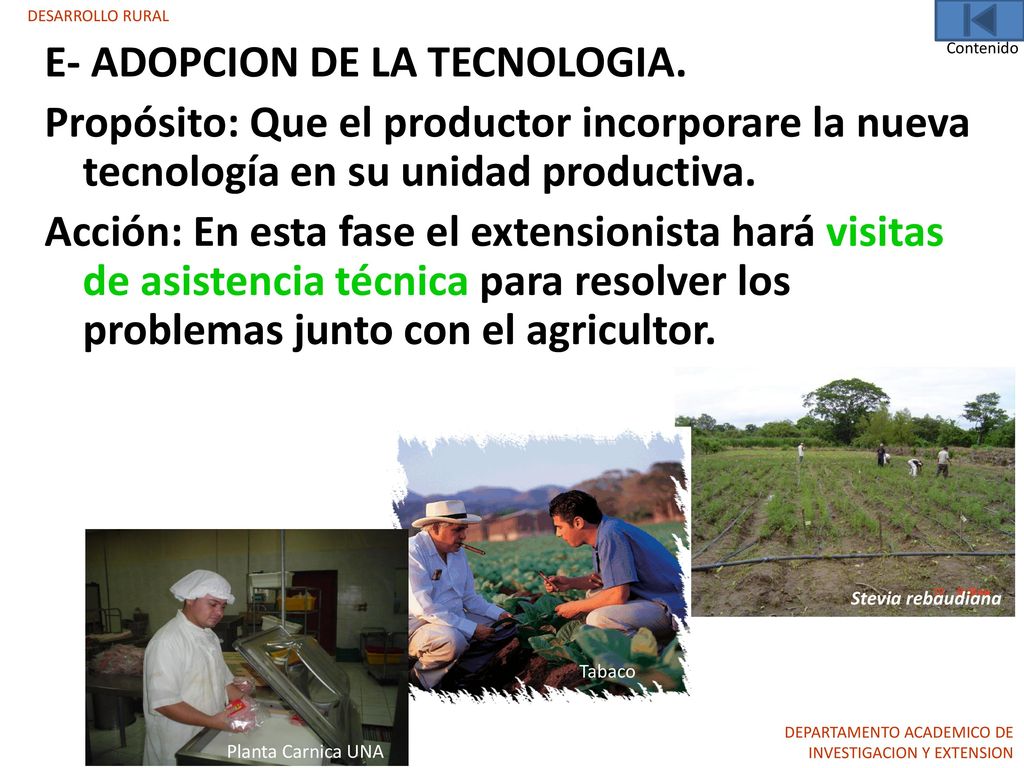 DESARROLLO RURAL

Contenido

E- ADOPCION DE LA TECNOLOGIA.

Propósito: Que el productor incorporare la nueva tecnología en su unidad productiva.

Acción: En esta fase el extensionista hará visitas de asistencia técnica para resolver los problemas junto con el agricultor.

Stevia rebaudiana

Tabaco

Planta Carnica UNA

DEPARTAMENTO ACADEMICO DE INVESTIGACION Y EXTENSION